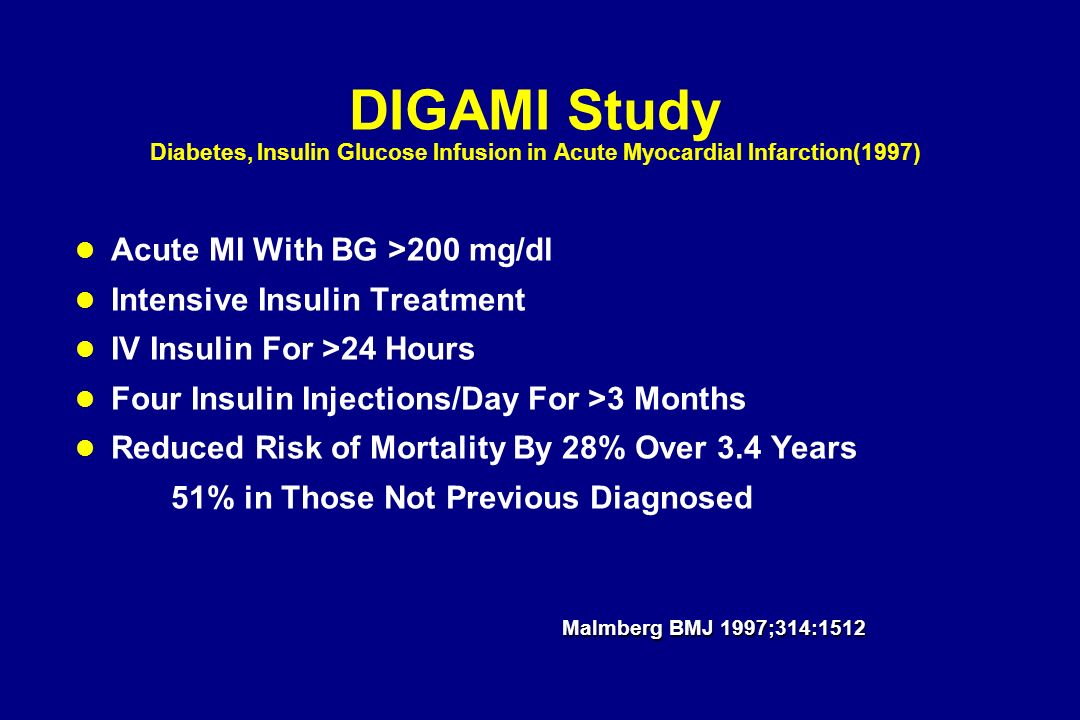 DIGAMI Study
Diabetes, Insulin Glucose Infusion in Acute Myocardial Infarction(1997)

- Acute MI With BG >200 mg/dl
- Intensive Insulin Treatment
- IV Insulin For >24 Hours
- Four Insulin Injections/Day For >3 Months
- Reduced Risk of Mortality By 28% Over 3.4 Years

51% in Those Not Previous Diagnosed

Malmberg BMJ 1997;314:1512